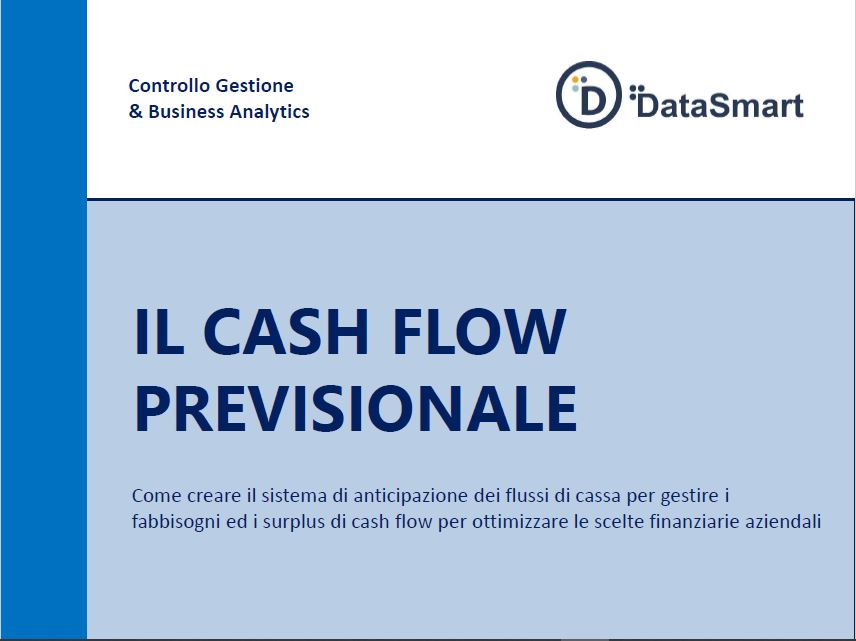 Controllo Gestione
& Business Analytics

D DataSmart

IL CASH FLOW PREVISIONALE

Come creare il sistema di anticipazione dei flussi di cassa per gestire i fabbisogni ed i surplus di cash flow per ottimizzare le scelte finanziarie aziendali